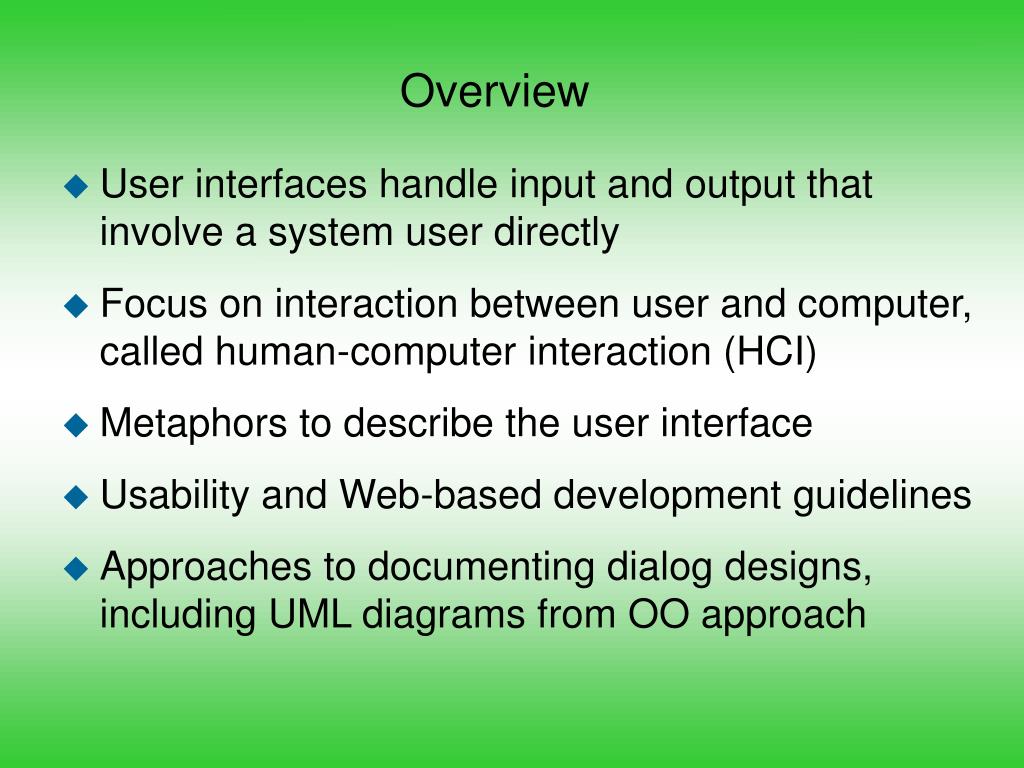 Overview

◆ User interfaces handle input and output that involve a system user directly

◆ Focus on interaction between user and computer, called human-computer interaction (HCI)

◆ Metaphors to describe the user interface

◆ Usability and Web-based development guidelines

◆ Approaches to documenting dialog designs, including UML diagrams from OO approach